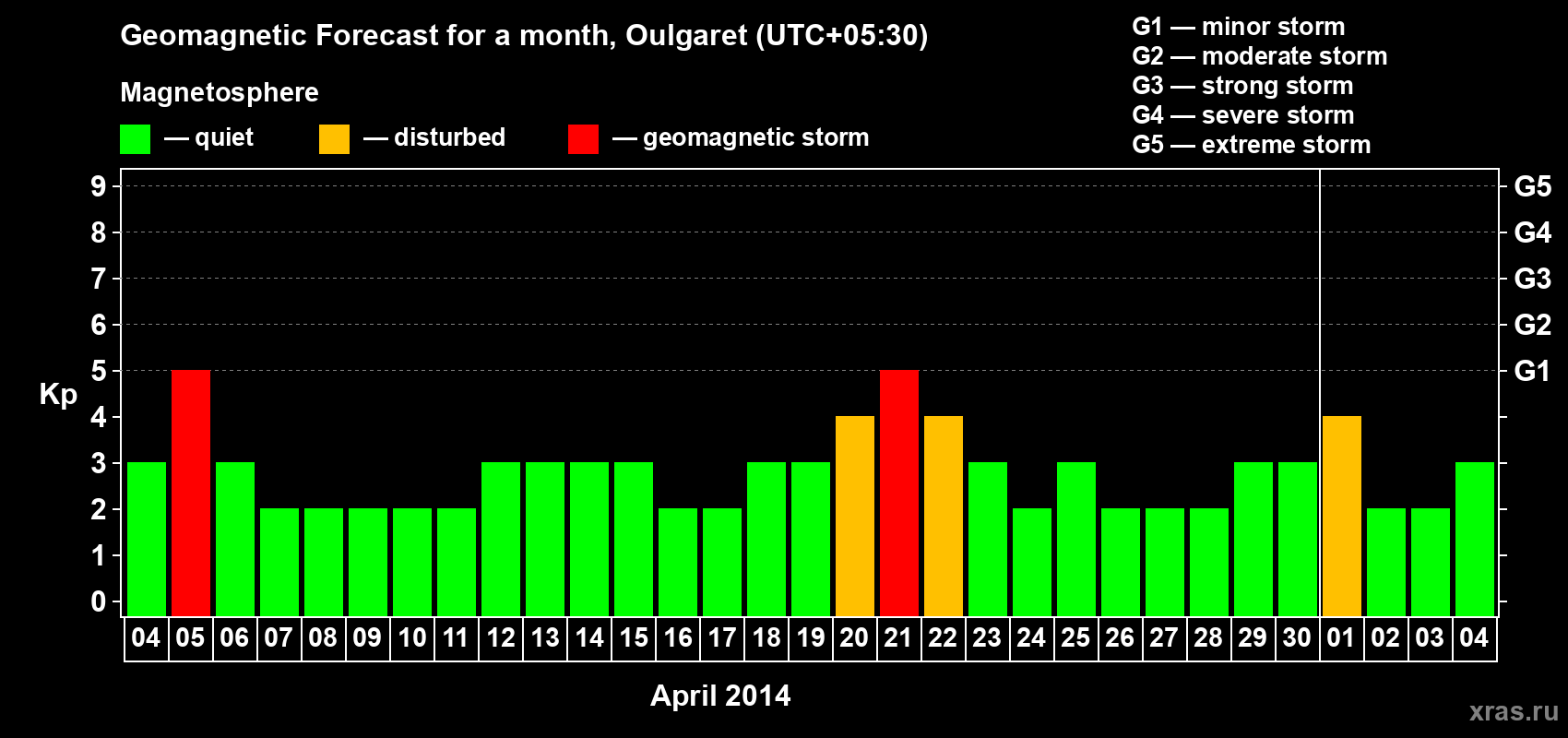 Geomagnetic Forecast for a month, Oulgaret (UTC+05:30)

Magnetosphere

— quiet — disturbed — geomagnetic storm

G1 — minor storm
G2 — moderate storm
G3 — strong storm
G4 — severe storm
G5 — extreme storm

Kp

9
8
7
6
5
4
3
2
1
0

G5
G4
G3
G2
G1

04 05 06 07 08 09 10 11 12 13 14 15 16 17 18 19 20 21 22 23 24 25 26 27 28 29 30 01 02 03 04

April 2014

xras.ru